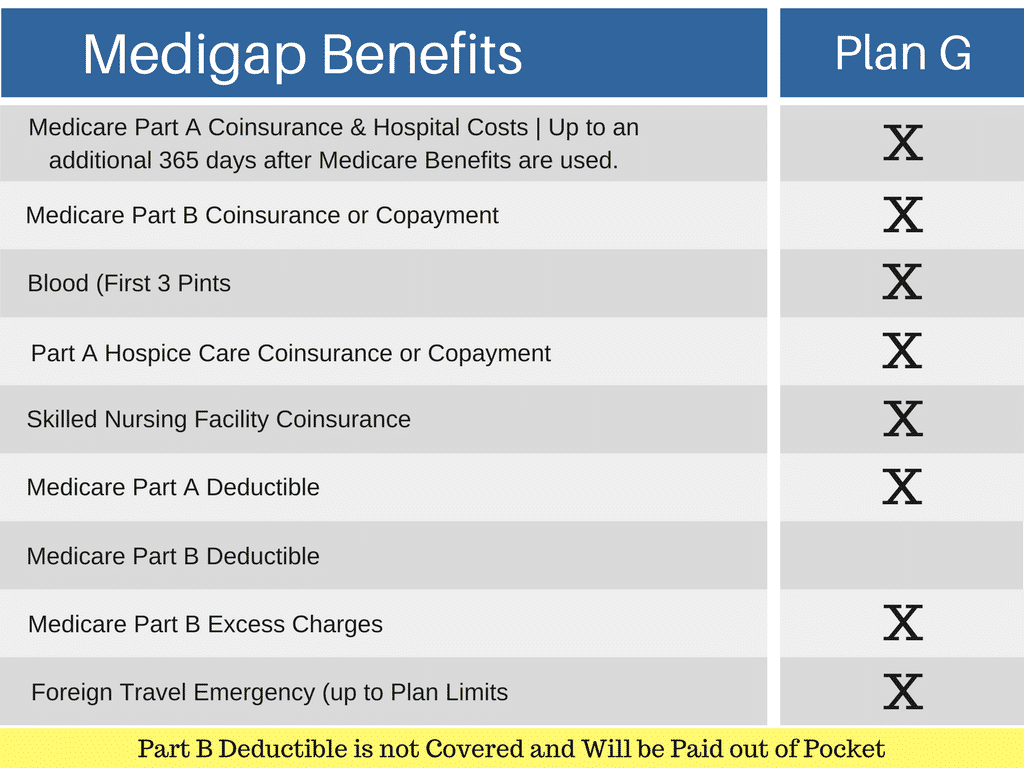 | Medigap Benefits | Plan G |
|---|---|
| Medicare Part A Coinsurance & Hospital Costs \| Up to an additional 365 days after Medicare Benefits are used. | X |
| Medicare Part B Coinsurance or Copayment | X |
| Blood (First 3 Pints | X |
| Part A Hospice Care Coinsurance or Copayment | X |
| Skilled Nursing Facility Coinsurance | X |
| Medicare Part A Deductible | X |
| Medicare Part B Deductible | |
| Medicare Part B Excess Charges | X |
| Foreign Travel Emergency (up to Plan Limits | X |

Part B Deductible is not Covered and Will be Paid out of Pocket